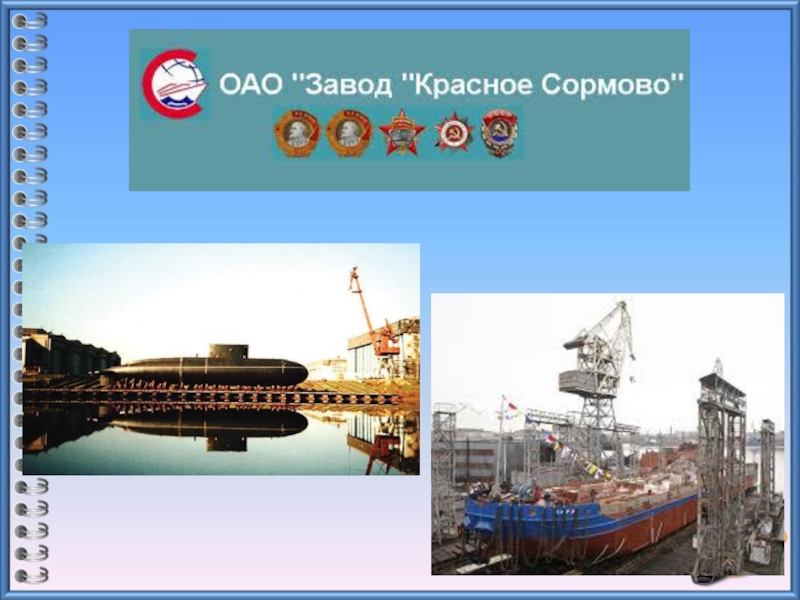 ОАО "Завод "Красное Сормово"